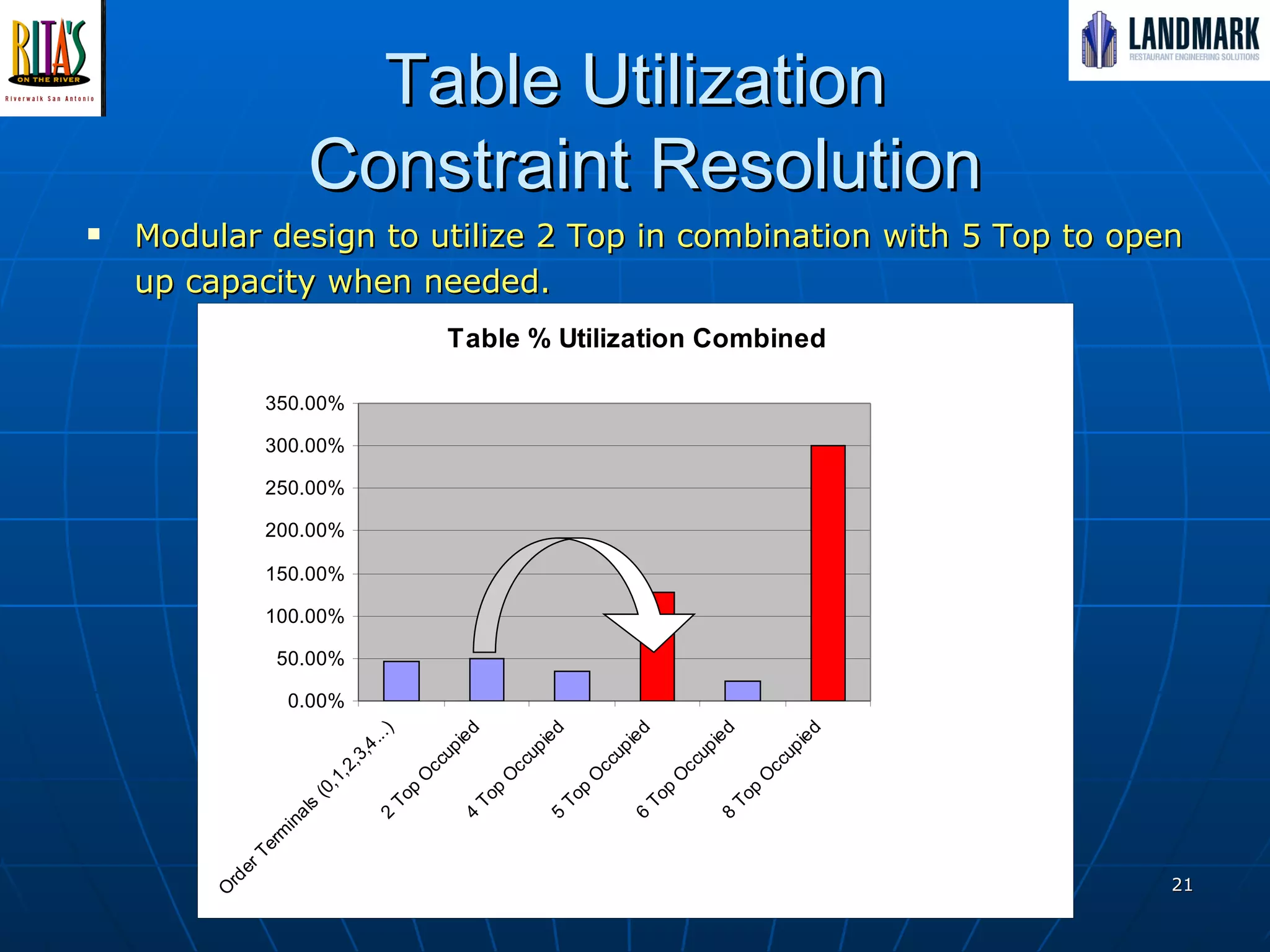 RITA'S
ON THE RIVER
Riverwalk San Antonio

LANDMARK
RESTAURANT ENGINEERING SOLUTIONS

Table Utilization Constraint Resolution

▪ Modular design to utilize 2 Top in combination with 5 Top to open up capacity when needed.

Table % Utilization Combined

350.00%
300.00%
250.00%
200.00%
150.00%
100.00%
50.00%
0.00%

Order Terminals (0,1,2,3,4...)
2 Top Occupied
4 Top Occupied
5 Top Occupied
6 Top Occupied
8 Top Occupied

21